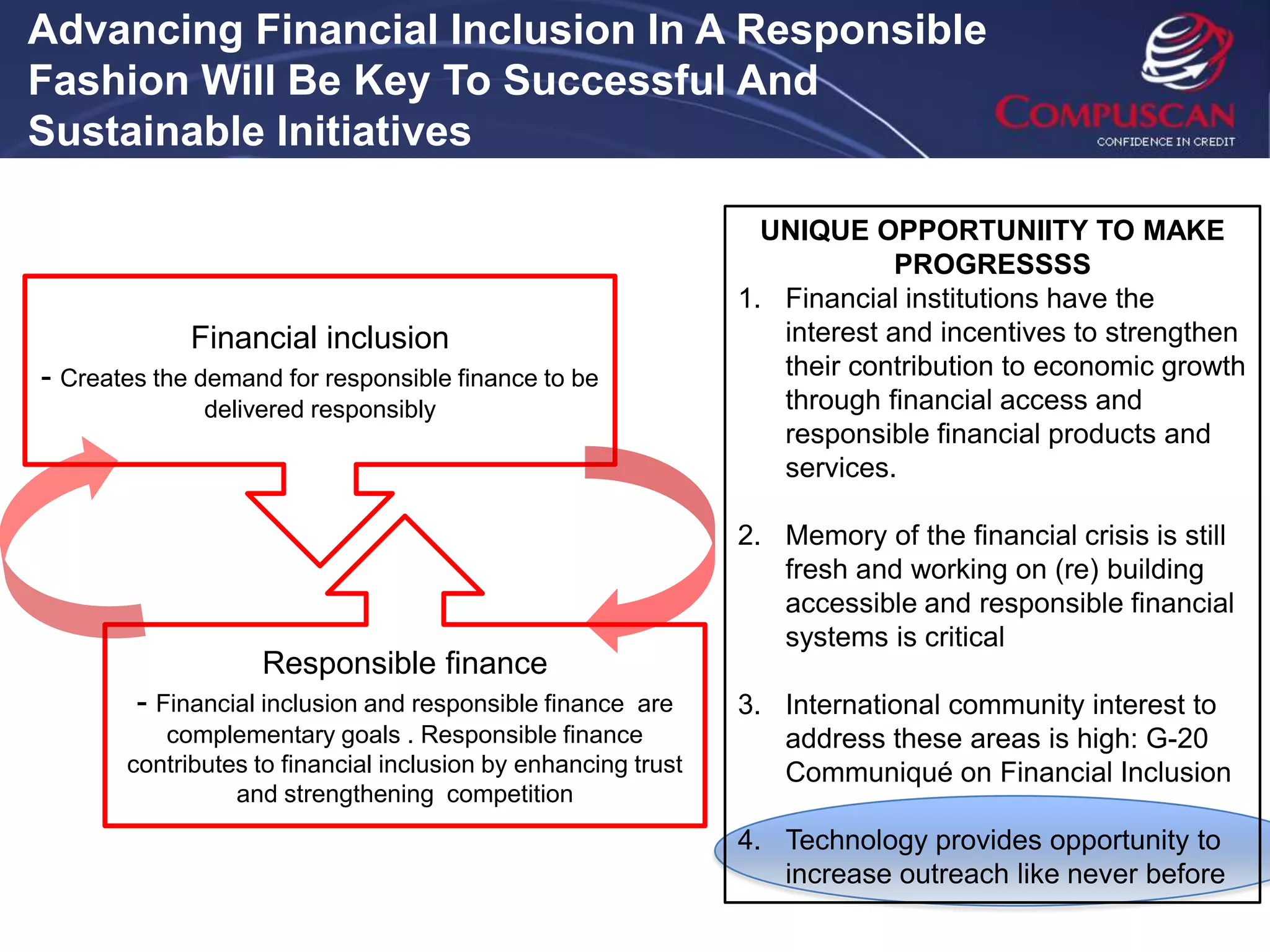 Advancing Financial Inclusion In A Responsible Fashion Will Be Key To Successful And Sustainable Initiatives

COMPUSCAN
CONFIDENCE IN CREDIT

Financial inclusion
- Creates the demand for responsible finance to be delivered responsibly

Responsible finance
- Financial inclusion and responsible finance are complementary goals . Responsible finance contributes to financial inclusion by enhancing trust and strengthening competition

UNIQUE OPPORTUNIITY TO MAKE PROGRESSSS

1. Financial institutions have the interest and incentives to strengthen their contribution to economic growth through financial access and responsible financial products and services.

2. Memory of the financial crisis is still fresh and working on (re) building accessible and responsible financial systems is critical

3. International community interest to address these areas is high: G-20 Communiqué on Financial Inclusion

4. Technology provides opportunity to increase outreach like never before